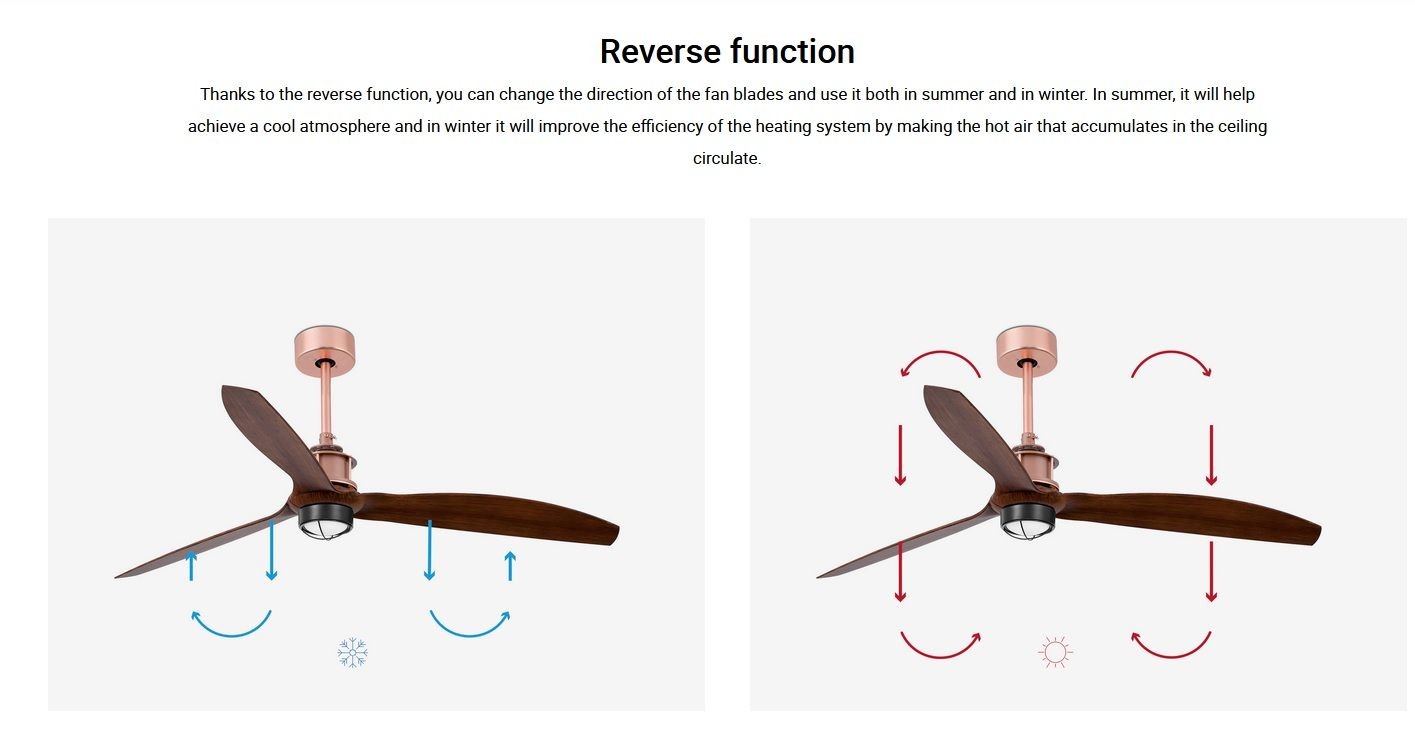 Reverse function

Thanks to the reverse function, you can change the direction of the fan blades and use it both in summer and in winter. In summer, it will help achieve a cool atmosphere and in winter it will improve the efficiency of the heating system by making the hot air that accumulates in the ceiling circulate.